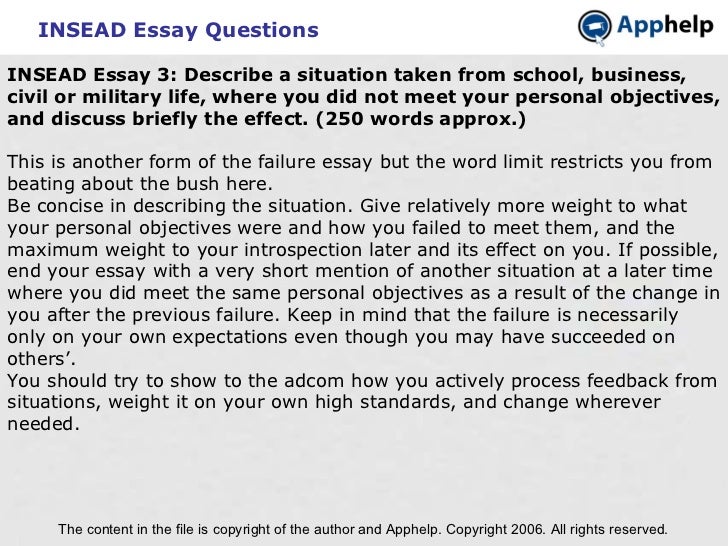 INSEAD Essay Questions

Apphelp

INSEAD Essay 3: Describe a situation taken from school, business, civil or military life, where you did not meet your personal objectives, and discuss briefly the effect. (250 words approx.)

This is another form of the failure essay but the word limit restricts you from beating about the bush here.
Be concise in describing the situation. Give relatively more weight to what your personal objectives were and how you failed to meet them, and the maximum weight to your introspection later and its effect on you. If possible, end your essay with a very short mention of another situation at a later time where you did meet the same personal objectives as a result of the change in you after the previous failure. Keep in mind that the failure is necessarily only on your own expectations even though you may have succeeded on others'.
You should try to show to the adcom how you actively process feedback from situations, weight it on your own high standards, and change wherever needed.

The content in the file is copyright of the author and Apphelp. Copyright 2006. All rights reserved.